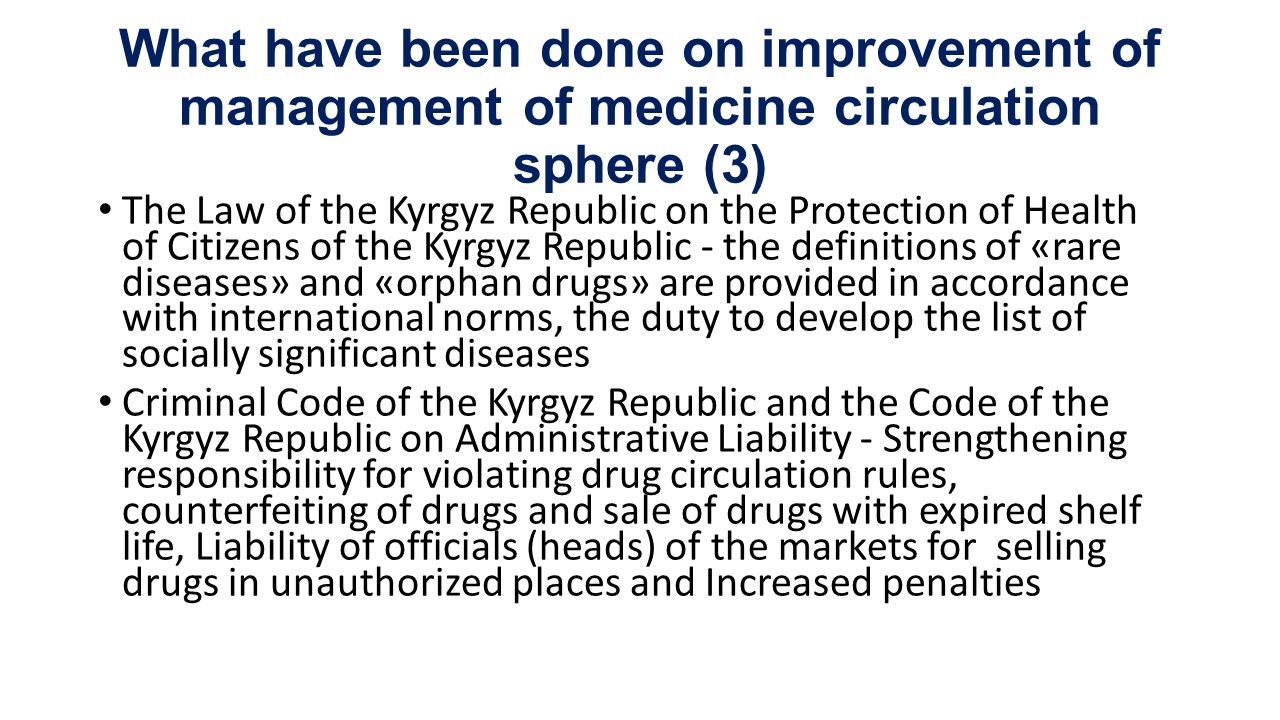 What have been done on improvement of management of medicine circulation sphere (3)

• The Law of the Kyrgyz Republic on the Protection of Health of Citizens of the Kyrgyz Republic - the definitions of «rare diseases» and «orphan drugs» are provided in accordance with international norms, the duty to develop the list of socially significant diseases

• Criminal Code of the Kyrgyz Republic and the Code of the Kyrgyz Republic on Administrative Liability - Strengthening responsibility for violating drug circulation rules, counterfeiting of drugs and sale of drugs with expired shelf life, Liability of officials (heads) of the markets for selling drugs in unauthorized places and Increased penalties